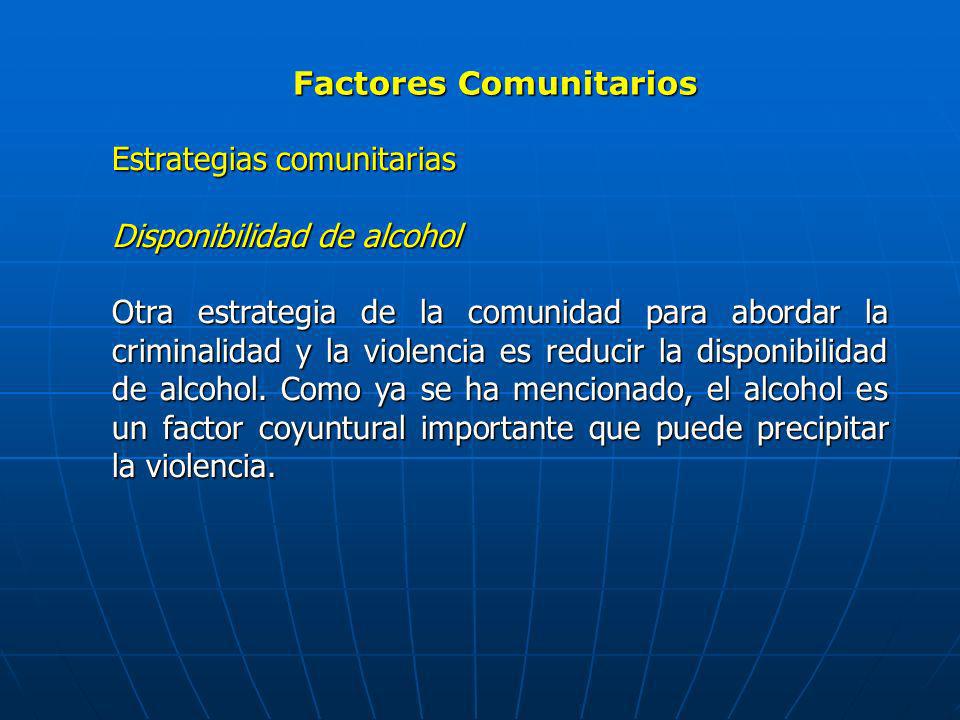 Factores Comunitarios

Estrategias comunitarias

Disponibilidad de alcohol

Otra estrategia de la comunidad para abordar la criminalidad y la violencia es reducir la disponibilidad de alcohol. Como ya se ha mencionado, el alcohol es un factor coyuntural importante que puede precipitar la violencia.